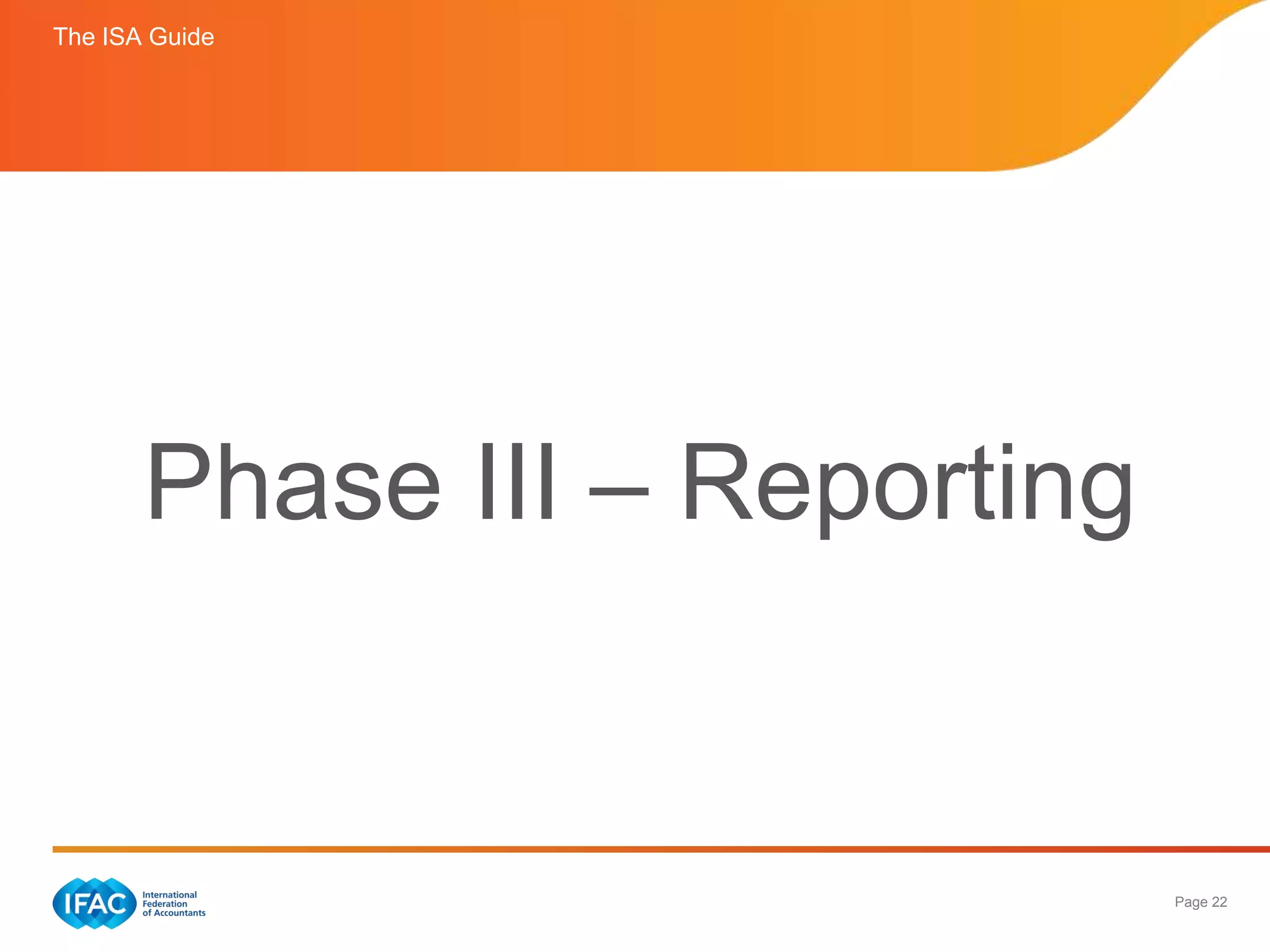 The ISA Guide

Phase III – Reporting

IFAC International Federation of Accountants

Page 22